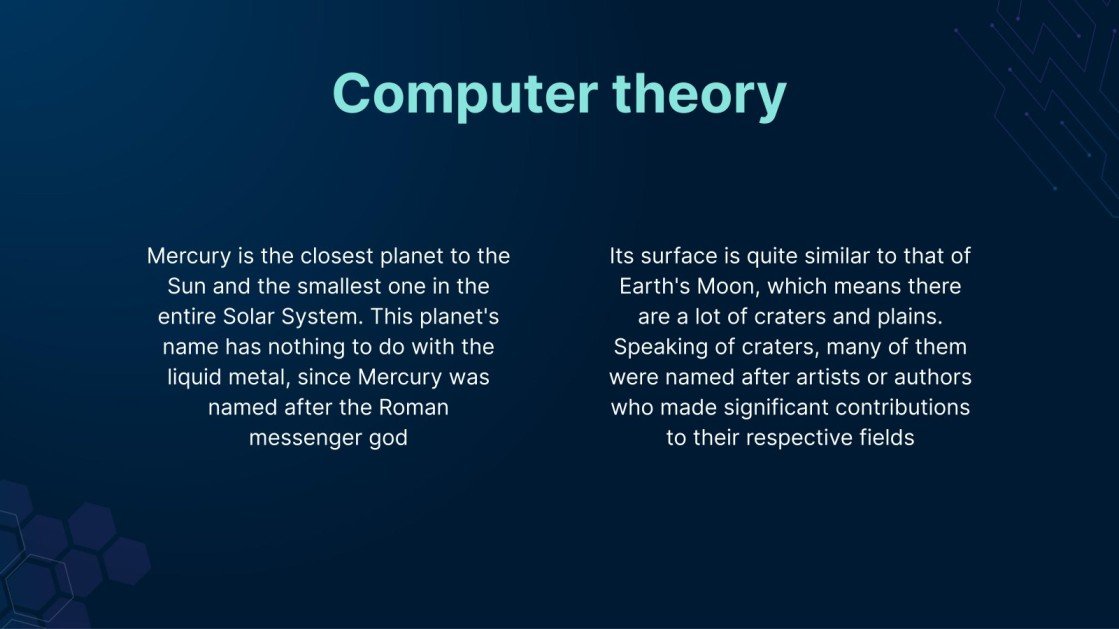 Computer theory

Mercury is the closest planet to the Sun and the smallest one in the entire Solar System. This planet's name has nothing to do with the liquid metal, since Mercury was named after the Roman messenger god

Its surface is quite similar to that of Earth's Moon, which means there are a lot of craters and plains. Speaking of craters, many of them were named after artists or authors who made significant contributions to their respective fields